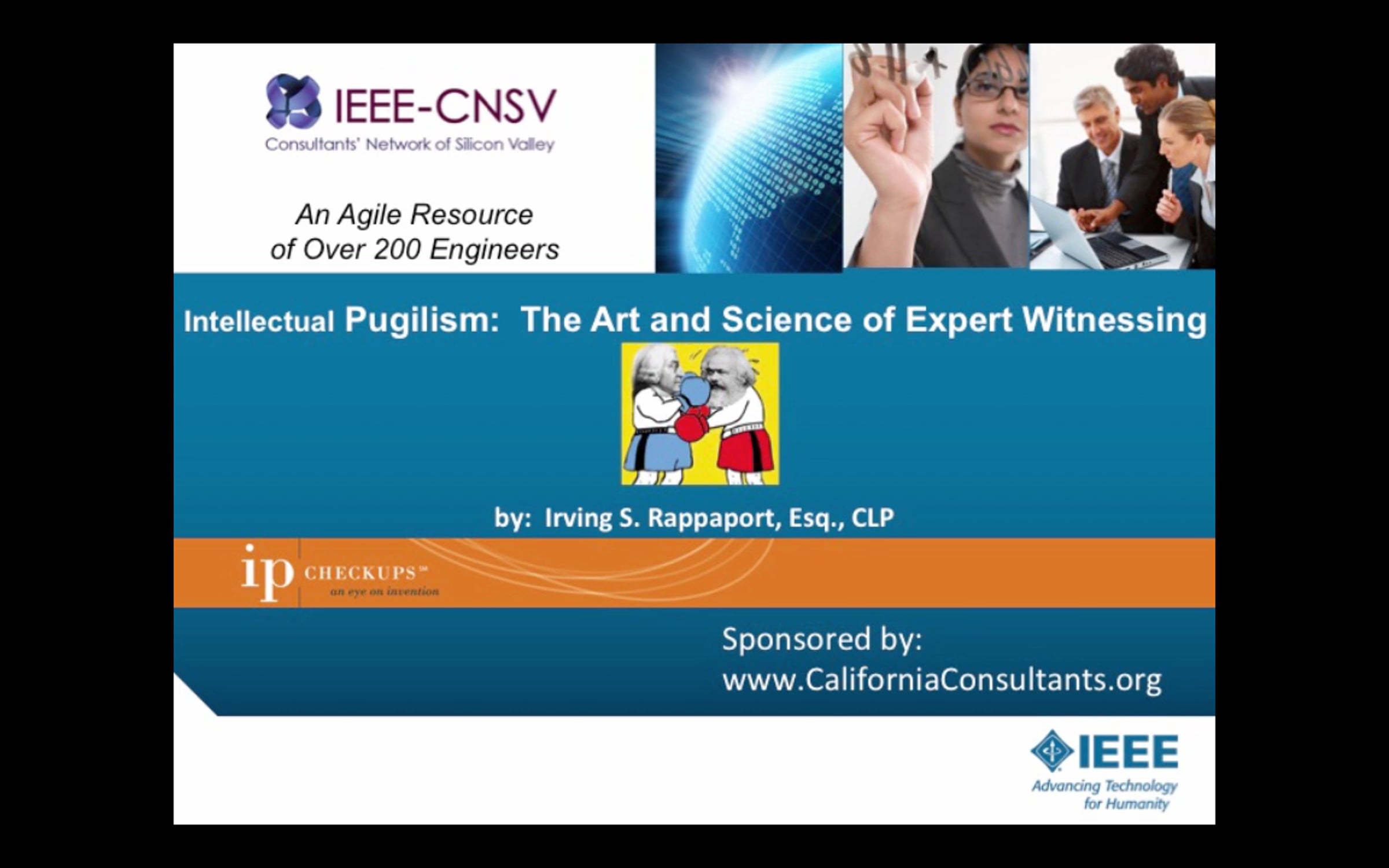 IEEE-CNSV
Consultants' Network of Silicon Valley

An Agile Resource of Over 200 Engineers

Intellectual Pugilism: The Art and Science of Expert Witnessing

by: Irving S. Rappaport, Esq., CLP

ip CHECKUPS℠
an eye on invention

Sponsored by:
www.CaliforniaConsultants.org

IEEE
Advancing Technology for Humanity